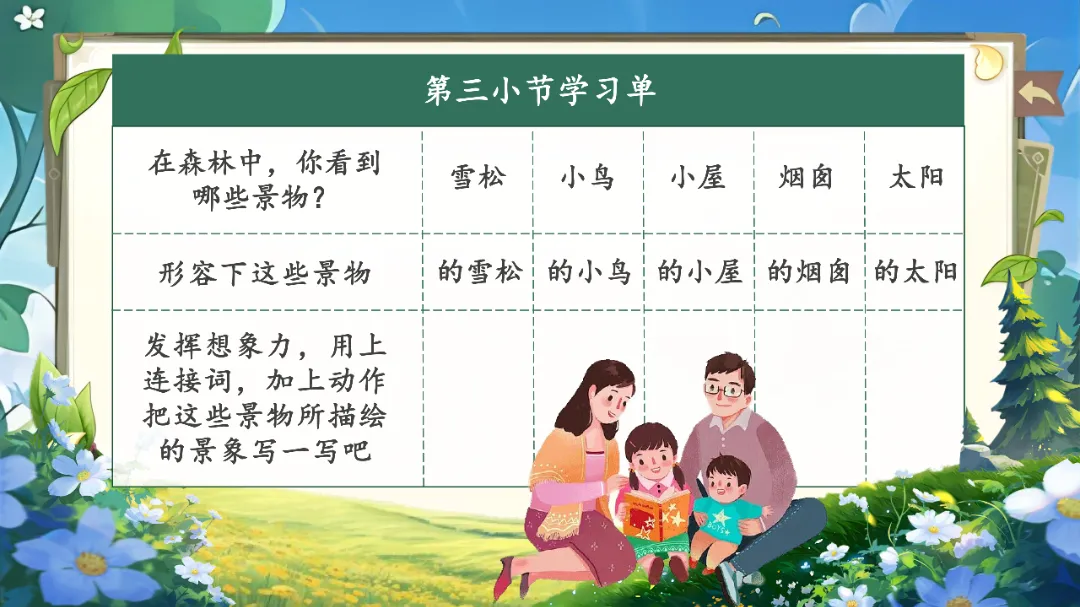 第三小节学习单

| 在森林中，你看到哪些景物？ | 雪松 | 小鸟 | 小屋 | 烟囱 | 太阳 |
|---|---|---|---|---|---|
| 形容下这些景物 | 的雪松 | 的小鸟 | 的小屋 | 的烟囱 | 的太阳 |
| 发挥想象力，用上连接词，加上动作把这些景物所描绘的景象写一写吧 | | | | | |